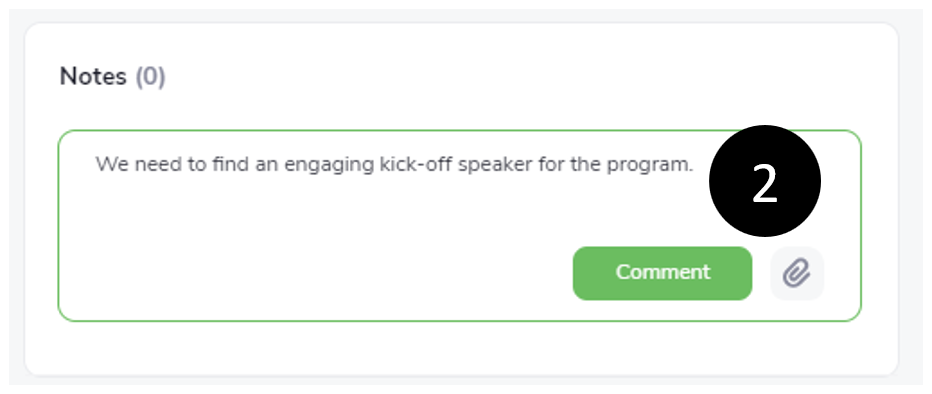 Notes (0)

We need to find an engaging kick-off speaker for the program.

2

Comment